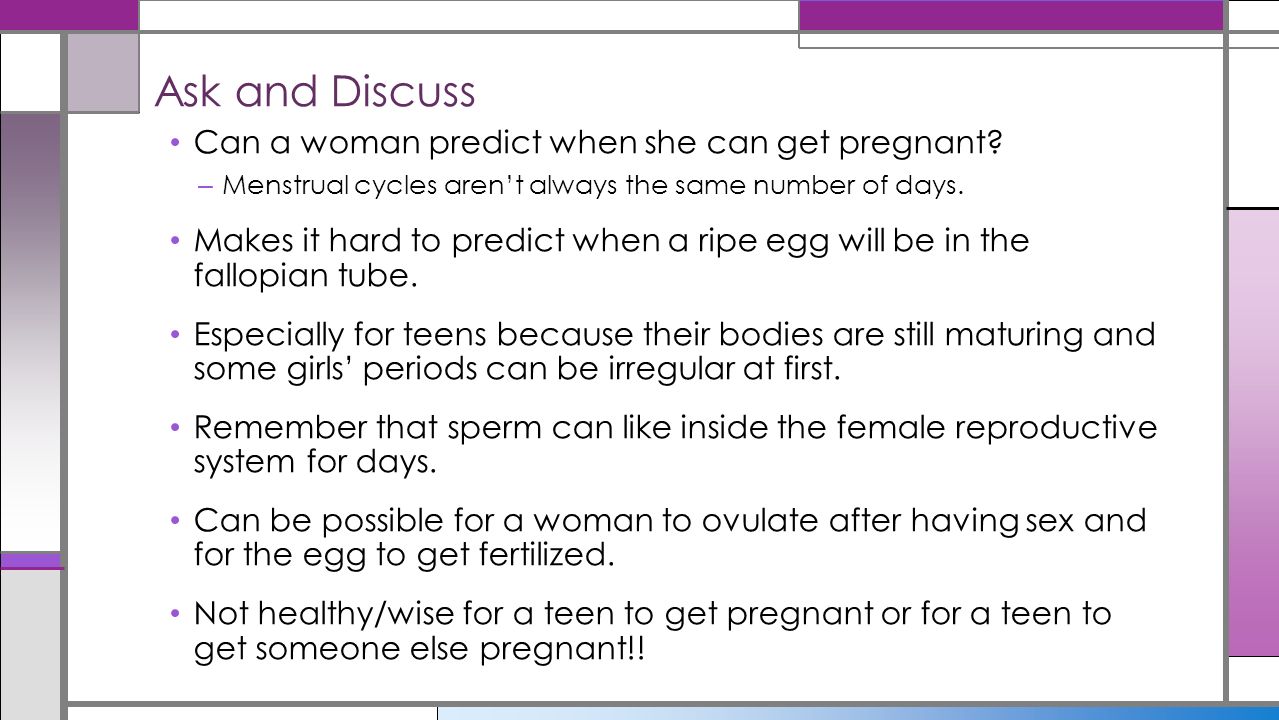 Ask and Discuss

• Can a woman predict when she can get pregnant?
– Menstrual cycles aren't always the same number of days.

• Makes it hard to predict when a ripe egg will be in the fallopian tube.

• Especially for teens because their bodies are still maturing and some girls' periods can be irregular at first.

• Remember that sperm can like inside the female reproductive system for days.

• Can be possible for a woman to ovulate after having sex and for the egg to get fertilized.

• Not healthy/wise for a teen to get pregnant or for a teen to get someone else pregnant!!